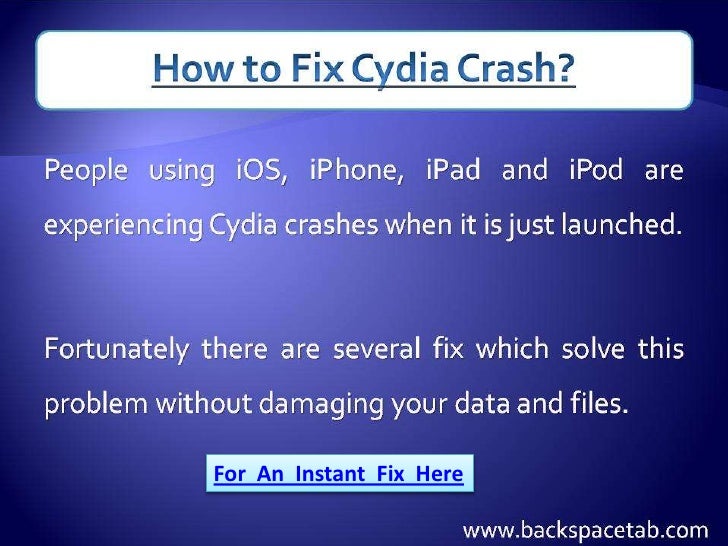 How to Fix Cydia Crash?

People using iOS, iPhone, iPad and iPod are experiencing Cydia crashes when it is just launched.

Fortunately there are several fix which solve this problem without damaging your data and files.

For An Instant Fix Here

www.backspacetab.com